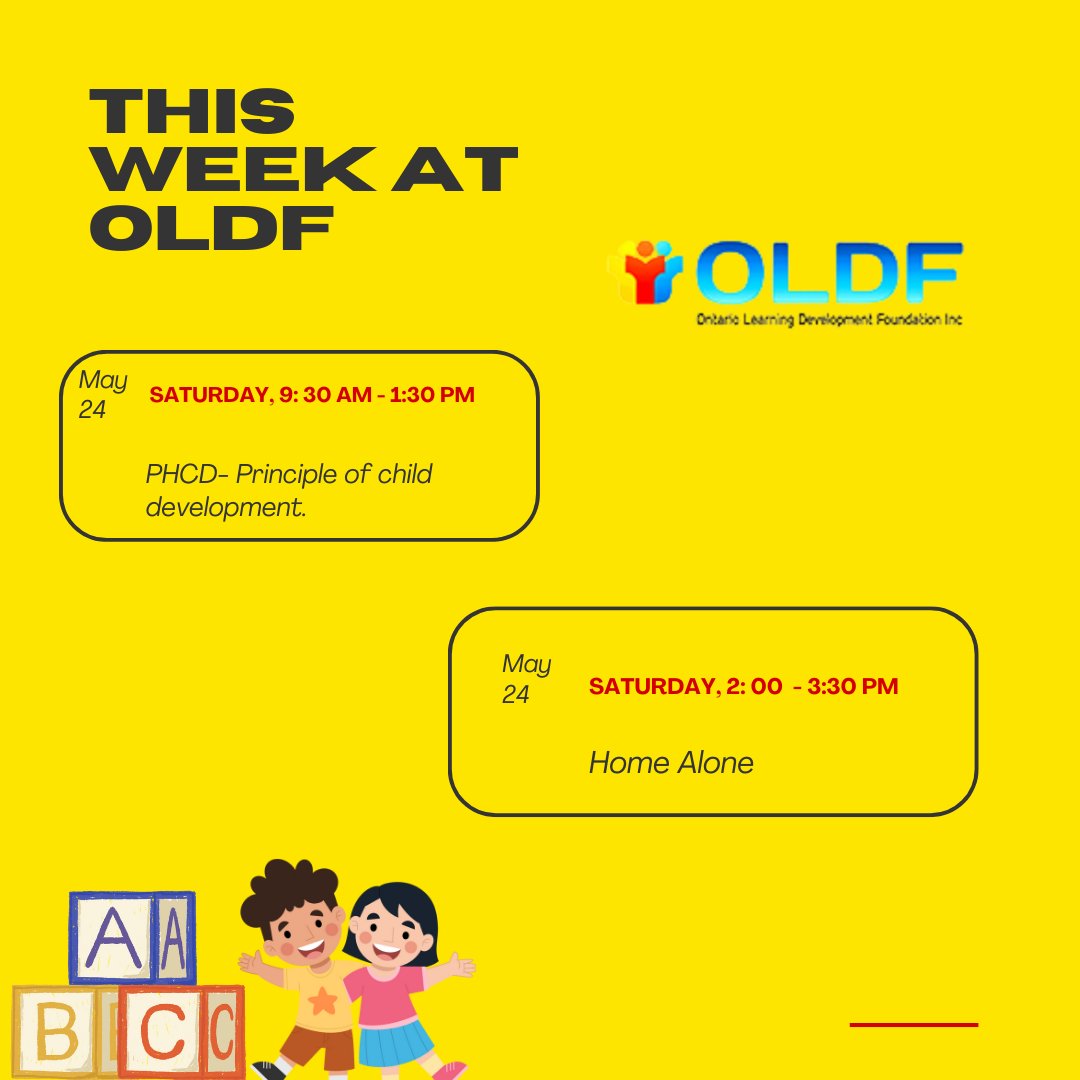 THIS WEEK AT OLDF

OLDF
Ontario Learning Development Foundation Inc

May 24
SATURDAY, 9: 30 AM - 1:30 PM

PHCD- Principle of child development.

May 24
SATURDAY, 2: 00 - 3:30 PM

Home Alone

A A
B C C